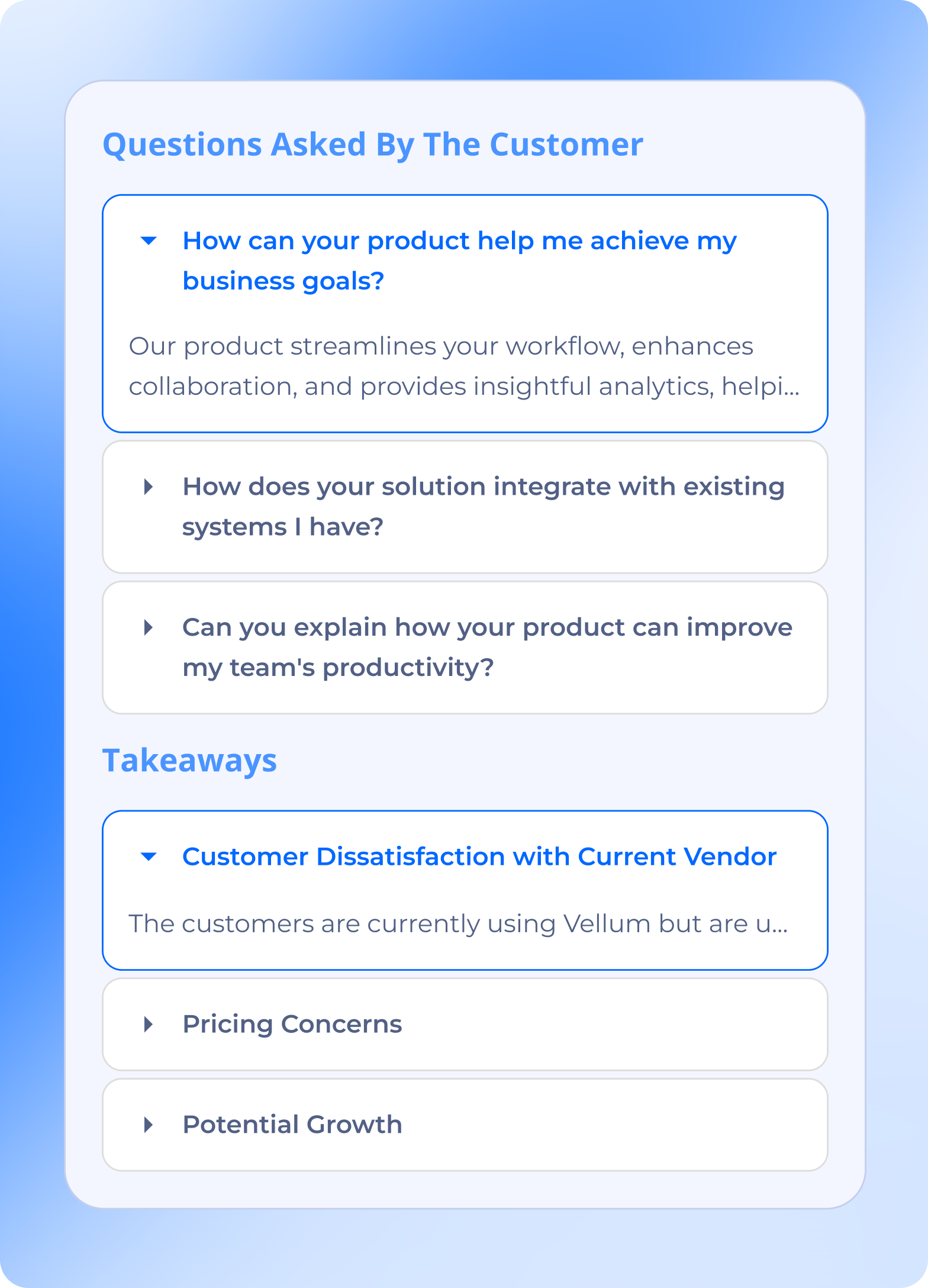 Questions Asked By The Customer

How can your product help me achieve my business goals?

Our product streamlines your workflow, enhances collaboration, and provides insightful analytics, helpi...

How does your solution integrate with existing systems I have?

Can you explain how your product can improve my team's productivity?

Takeaways

Customer Dissatisfaction with Current Vendor

The customers are currently using Vellum but are u...

Pricing Concerns

Potential Growth